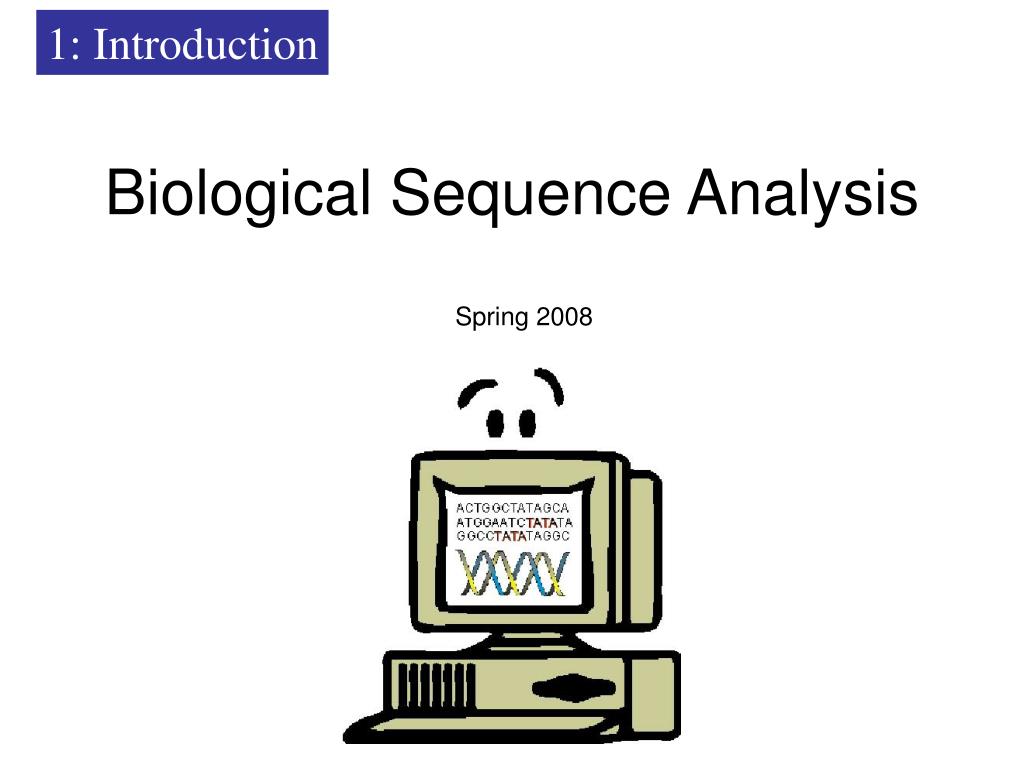 1: Introduction

Biological Sequence Analysis

Spring 2008

ACTGGCTATAGCA
ATGGAATCTATATA
GGCCTATATAGGC